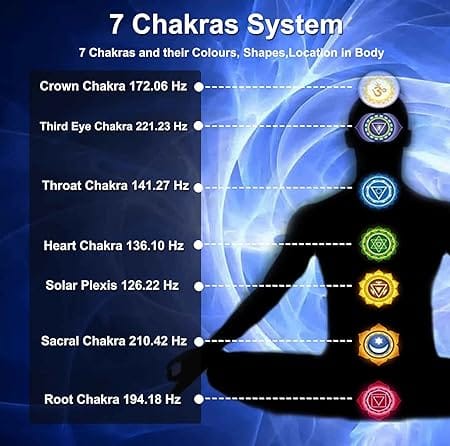 7 Chakras System

7 Chakras and their Colours, Shapes,Location in Body

Crown Chakra 172.06 Hz

Third Eye Chakra 221.23 Hz

Throat Chakra 141.27 Hz

Heart Chakra 136.10 Hz

Solar Plexis 126.22 Hz

Sacral Chakra 210.42 Hz

Root Chakra 194.18 Hz